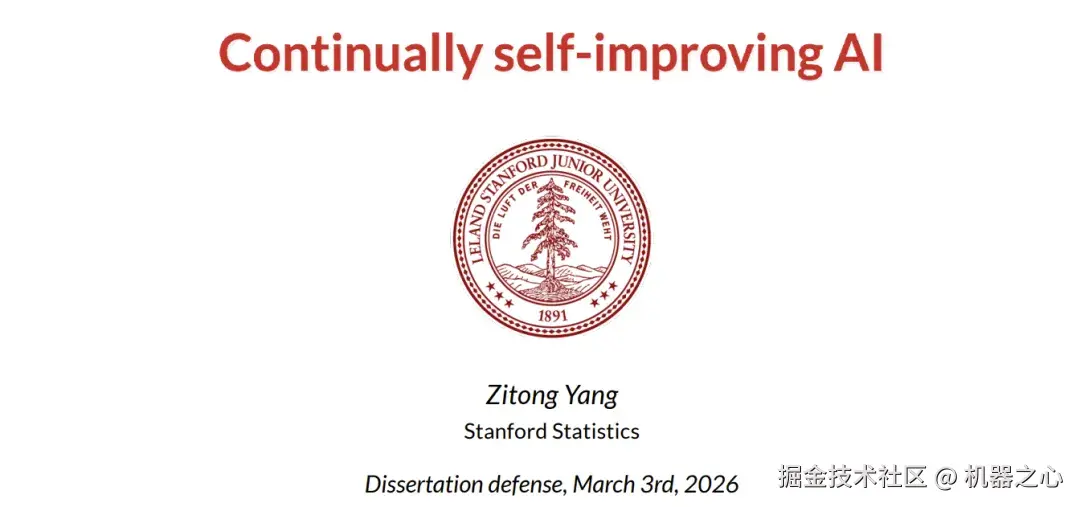 Continually self-improving AI

LELAND STANFORD JUNIOR UNIVERSITY
DIE LUFT DER FREIHEIT WEHT
1891

Zitong Yang
Stanford Statistics

Dissertation defense, March 3rd, 2026

掘金技术社区 @ 机器之心